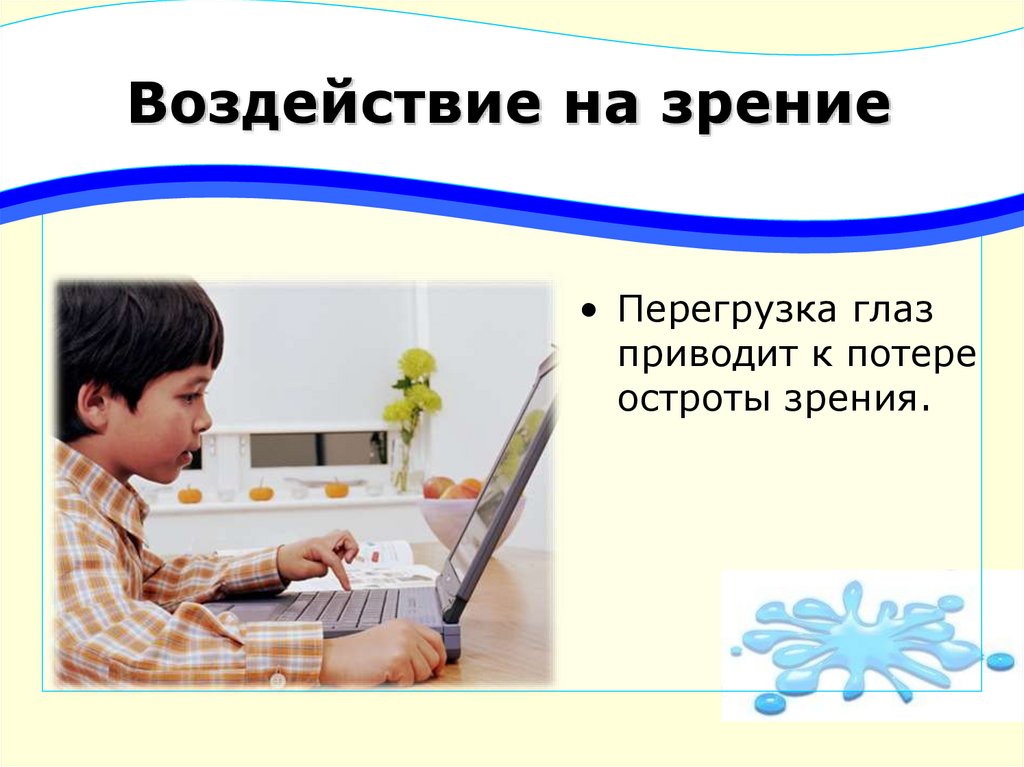 Воздействие на зрение

• Перегрузка глаз приводит к потере остроты зрения.